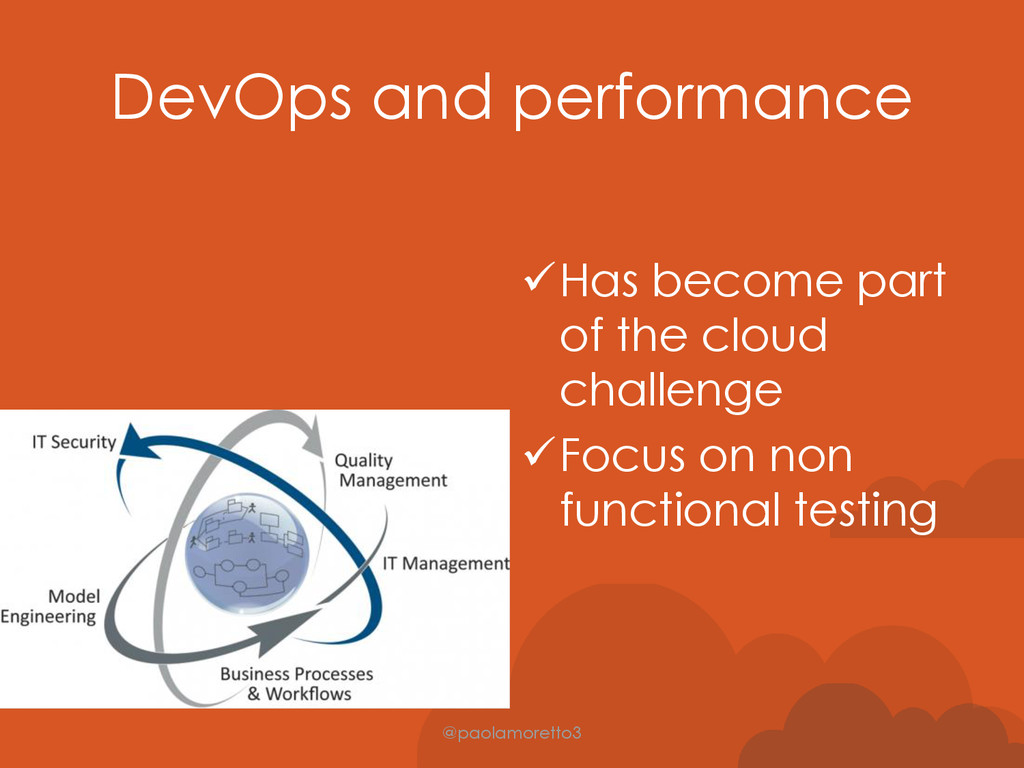 DevOps and performance

✓Has become part of the cloud challenge

✓Focus on non functional testing

IT Security

Quality Management

IT Management

Model Engineering

Business Processes & Workflows

@paolamoretto3